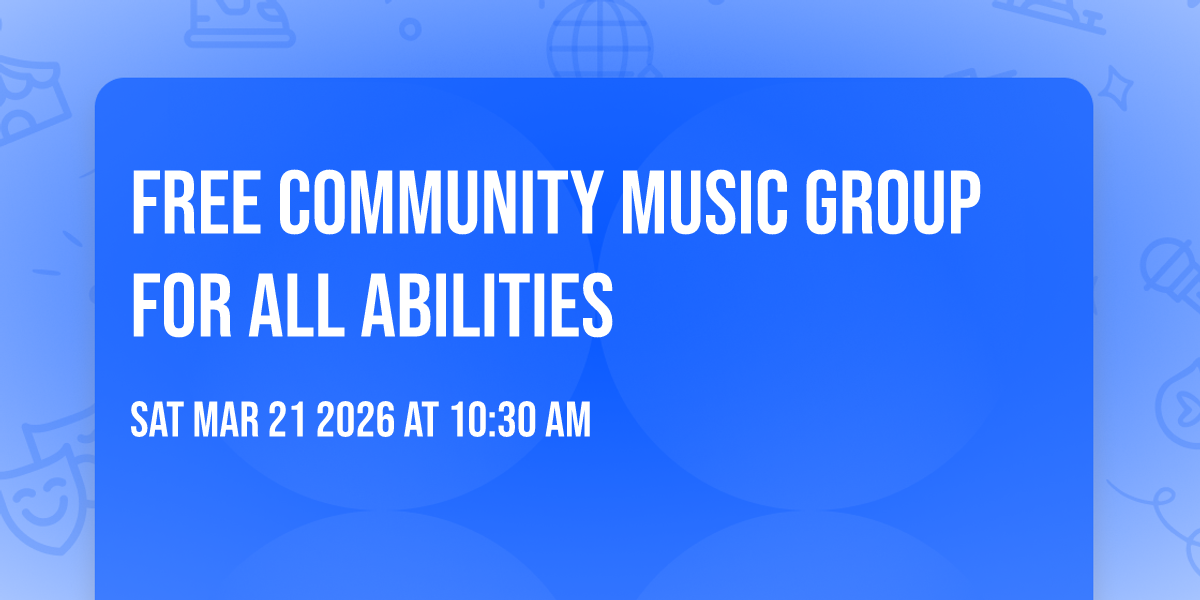 FREE COMMUNITY MUSIC GROUP FOR ALL ABILITIES

SAT MAR 21 2026 AT 10:30 AM